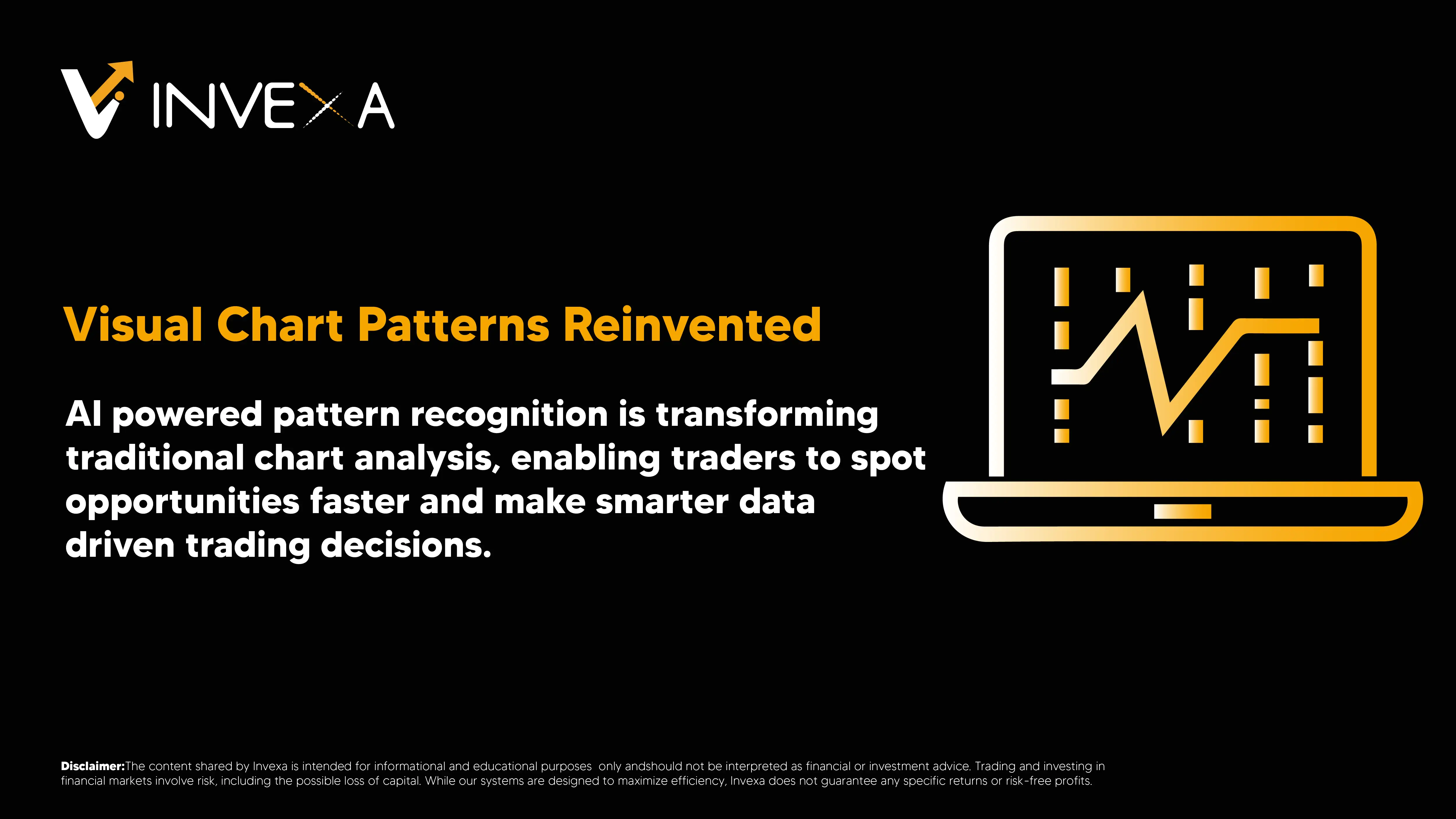 INVEXA

Visual Chart Patterns Reinvented

AI powered pattern recognition is transforming traditional chart analysis, enabling traders to spot opportunities faster and make smarter data driven trading decisions.

Disclaimer:The content shared by Invexa is intended for informational and educational purposes only andshould not be interpreted as financial or investment advice. Trading and investing in financial markets involve risk, including the possible loss of capital. While our systems are designed to maximize efficiency, Invexa does not guarantee any specific returns or risk-free profits.